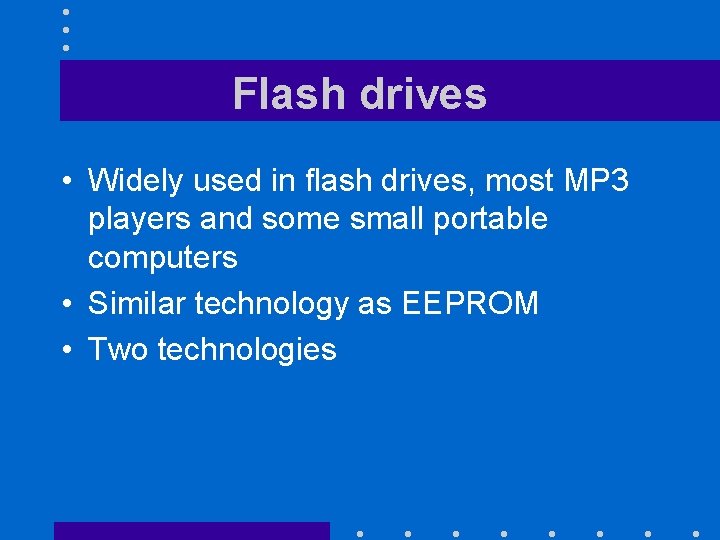 Flash drives

• Widely used in flash drives, most MP3 players and some small portable computers
• Similar technology as EEPROM
• Two technologies